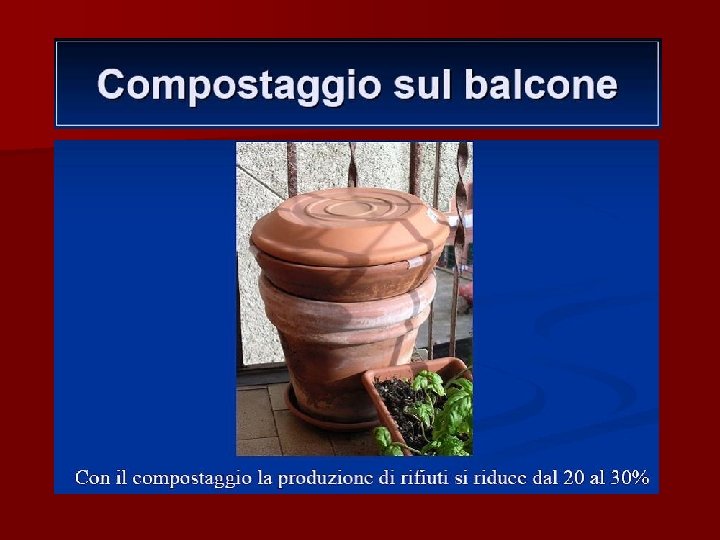 Compostaggio sul balcone

Con il compostaggio la produzione di rifiuti si riduce dal 20 al 30%